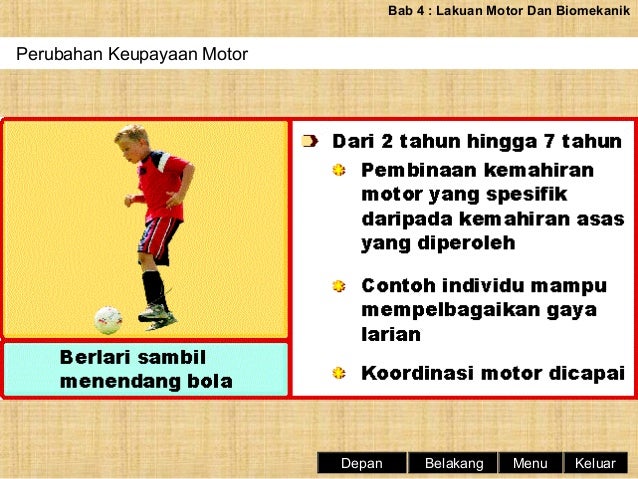 Bab 4 : Lakuan Motor Dan Biomekanik

Perubahan Keupayaan Motor

Berlari sambil menendang bola

Dari 2 tahun hingga 7 tahun

Pembinaan kemahiran motor yang spesifik daripada kemahiran asas yang diperoleh

Contoh individu mampu mempelbagaikan gaya larian

Koordinasi motor dicapai

Depan Belakang Menu Keluar